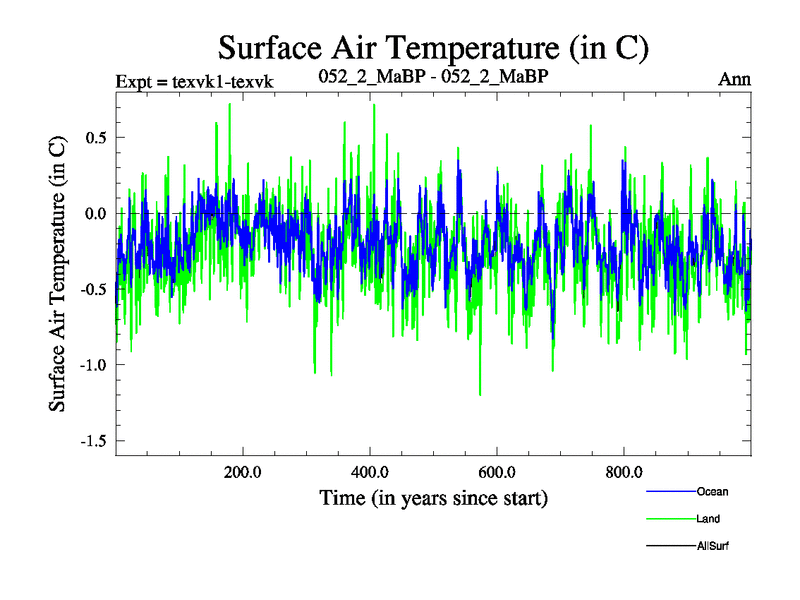 Surface Air Temperature (in C)

Expt = texvk1-texvk

052_2_MaBP - 052_2_MaBP

Ann

Surface Air Temperature (in C)

0.5

0.0

-0.5

-1.0

-1.5

200.0

400.0

600.0

800.0

Time (in years since start)

Ocean

Land

AllSurf